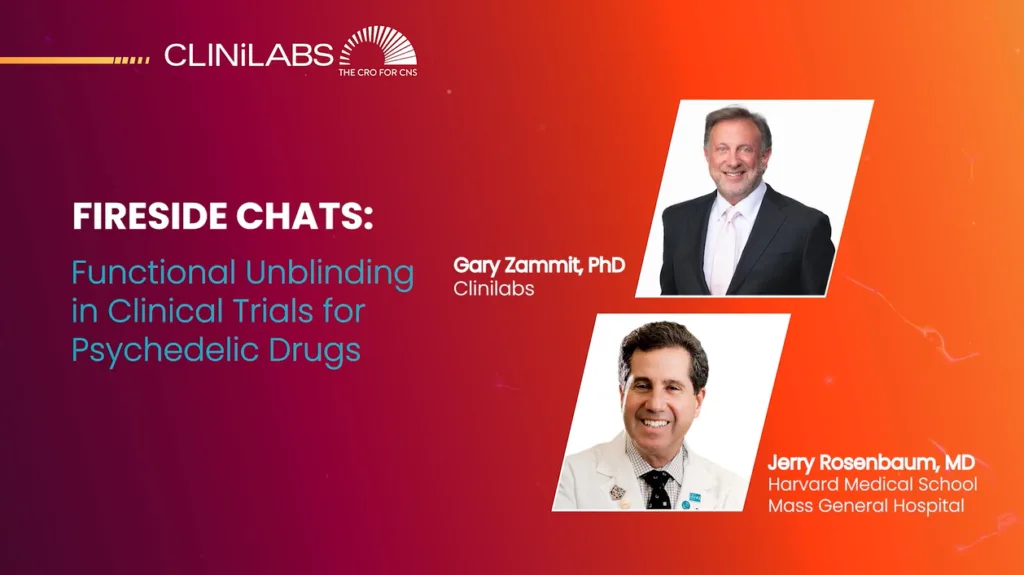 CLINiLABS
THE CRO FOR CNS

FIRESIDE CHATS:

Functional Unblinding in Clinical Trials for Psychedelic Drugs

Gary Zammit, PhD
Clinilabs

Jerry Rosenbaum, MD
Harvard Medical School
Mass General Hospital